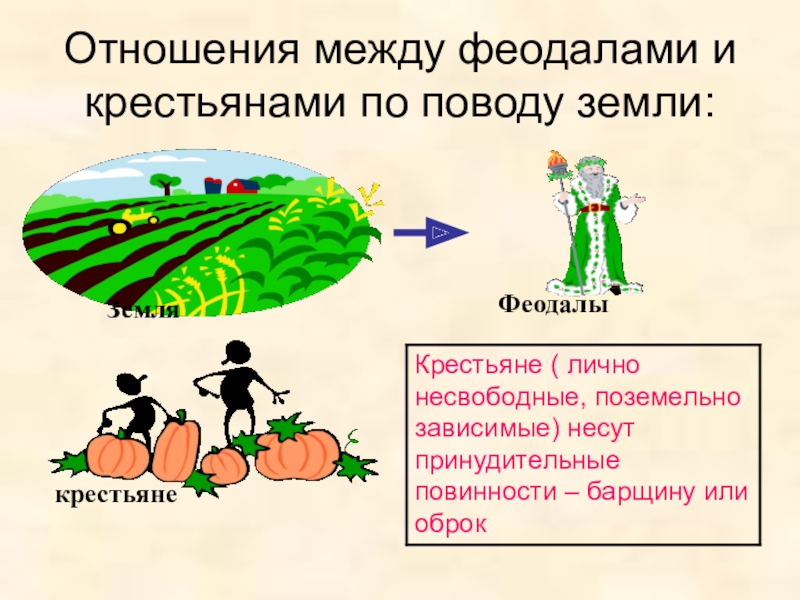 Отношения между феодалами и крестьянами по поводу земли:

Земля

Феодалы

крестьяне

Крестьяне ( лично несвободные, поземельно зависимые) несут принудительные повинности – барщину или оброк